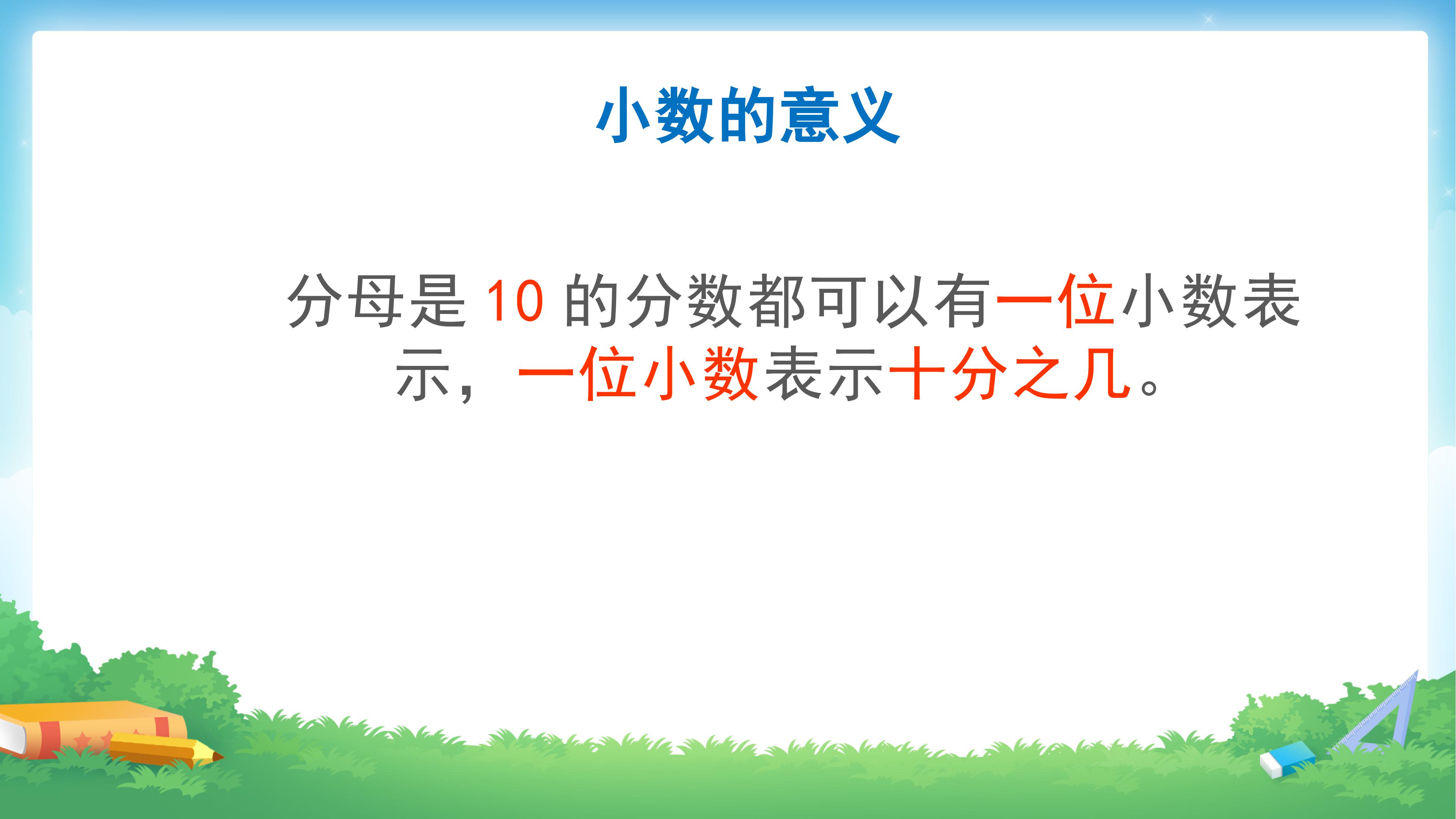 小数的意义

分母是10的分数都可以有一位小数表示，一位小数表示十分之几。